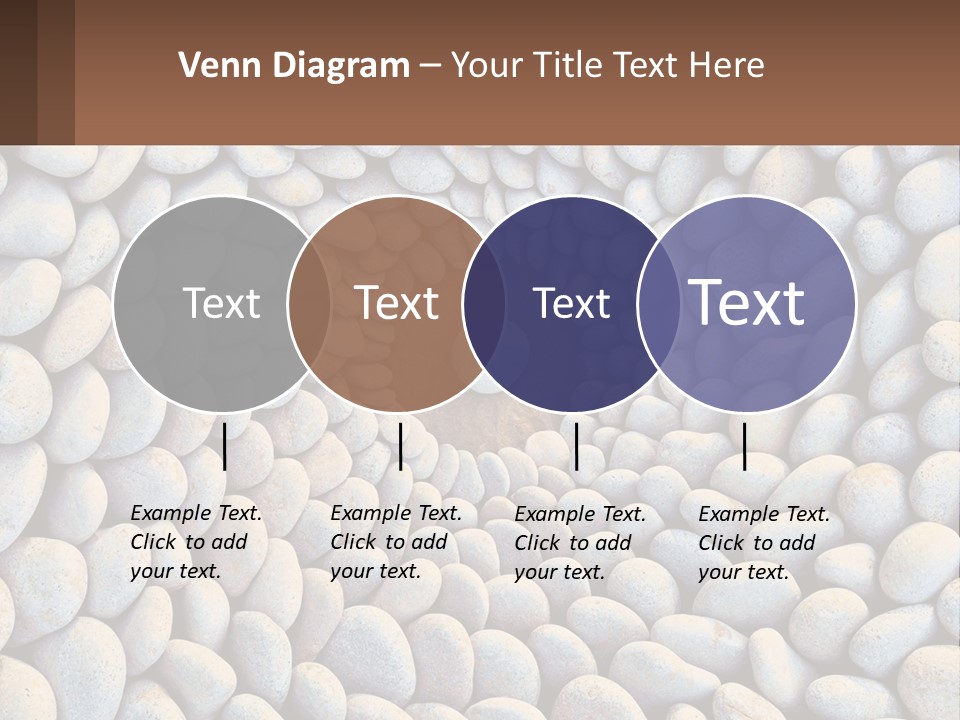 Venn Diagram – Your Title Text Here

Text

Text

Text

Text

Example Text. Click to add your text.

Example Text. Click to add your text.

Example Text. Click to add your text.

Example Text. Click to add your text.